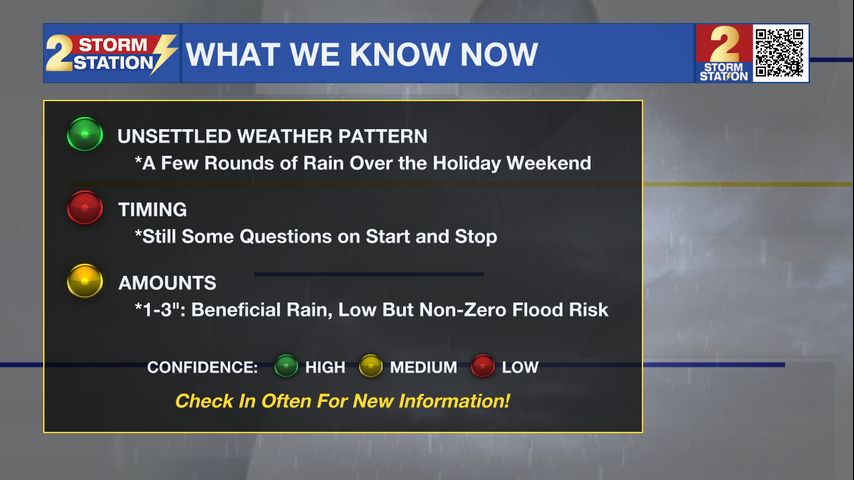 2 STORM STATION WHAT WE KNOW NOW 2 STORM STATION

UNSETTLED WEATHER PATTERN
*A Few Rounds of Rain Over the Holiday Weekend

TIMING
*Still Some Questions on Start and Stop

AMOUNTS
*1-3": Beneficial Rain, Low But Non-Zero Flood Risk

CONFIDENCE: HIGH MEDIUM LOW

Check In Often For New Information!